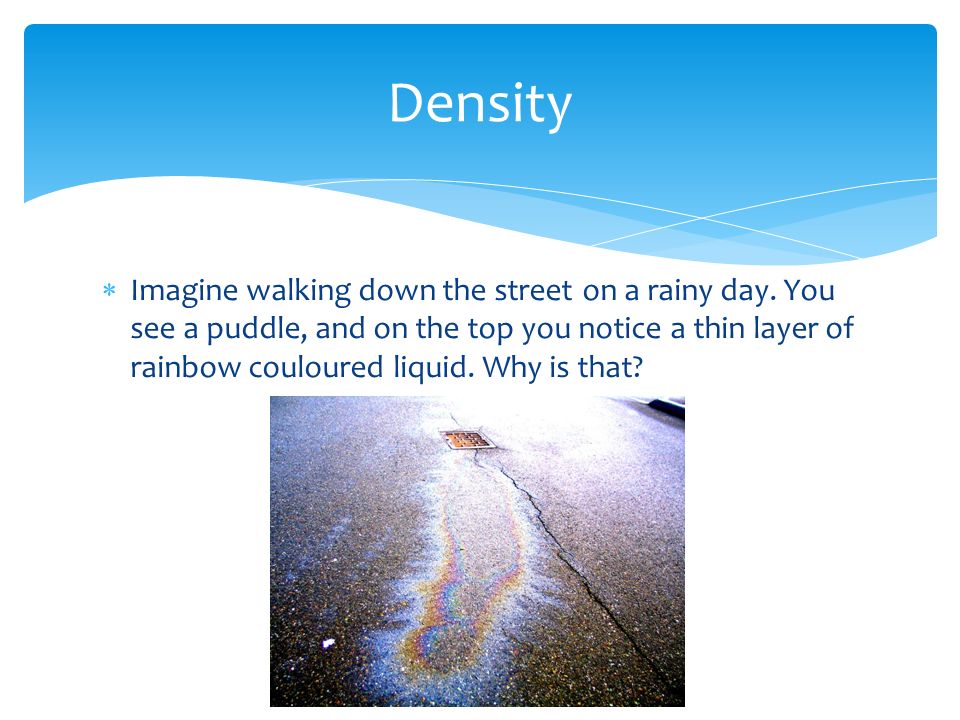 Density

* Imagine walking down the street on a rainy day. You see a puddle, and on the top you notice a thin layer of rainbow couloured liquid. Why is that?